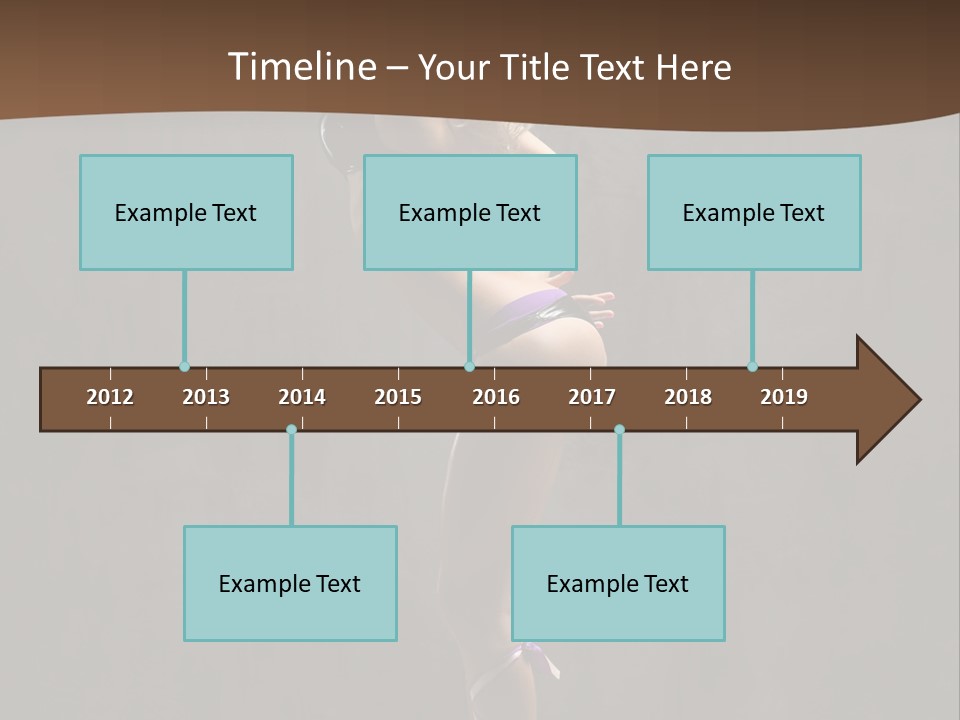 Timeline – Your Title Text Here

Example Text

Example Text

Example Text

2012 2013 2014 2015 2016 2017 2018 2019

Example Text

Example Text